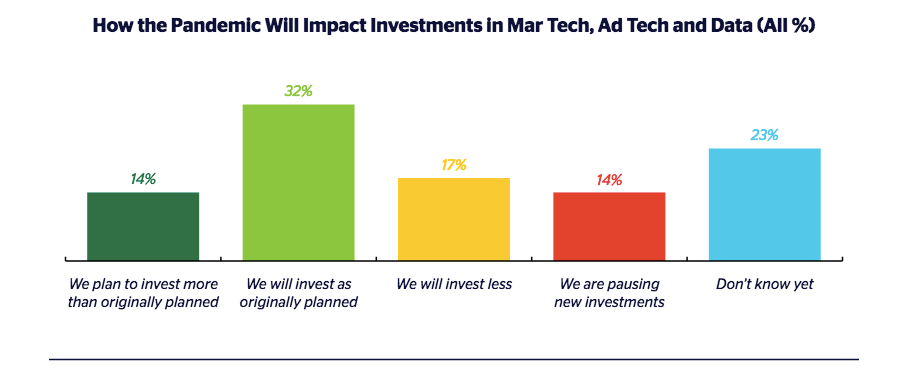 How the Pandemic Will Impact Investments in Mar Tech, Ad Tech and Data (All %)

14%

32%

17%

14%

23%

We plan to invest more than originally planned

We will invest as originally planned

We will invest less

We are pausing new investments

Don't know yet